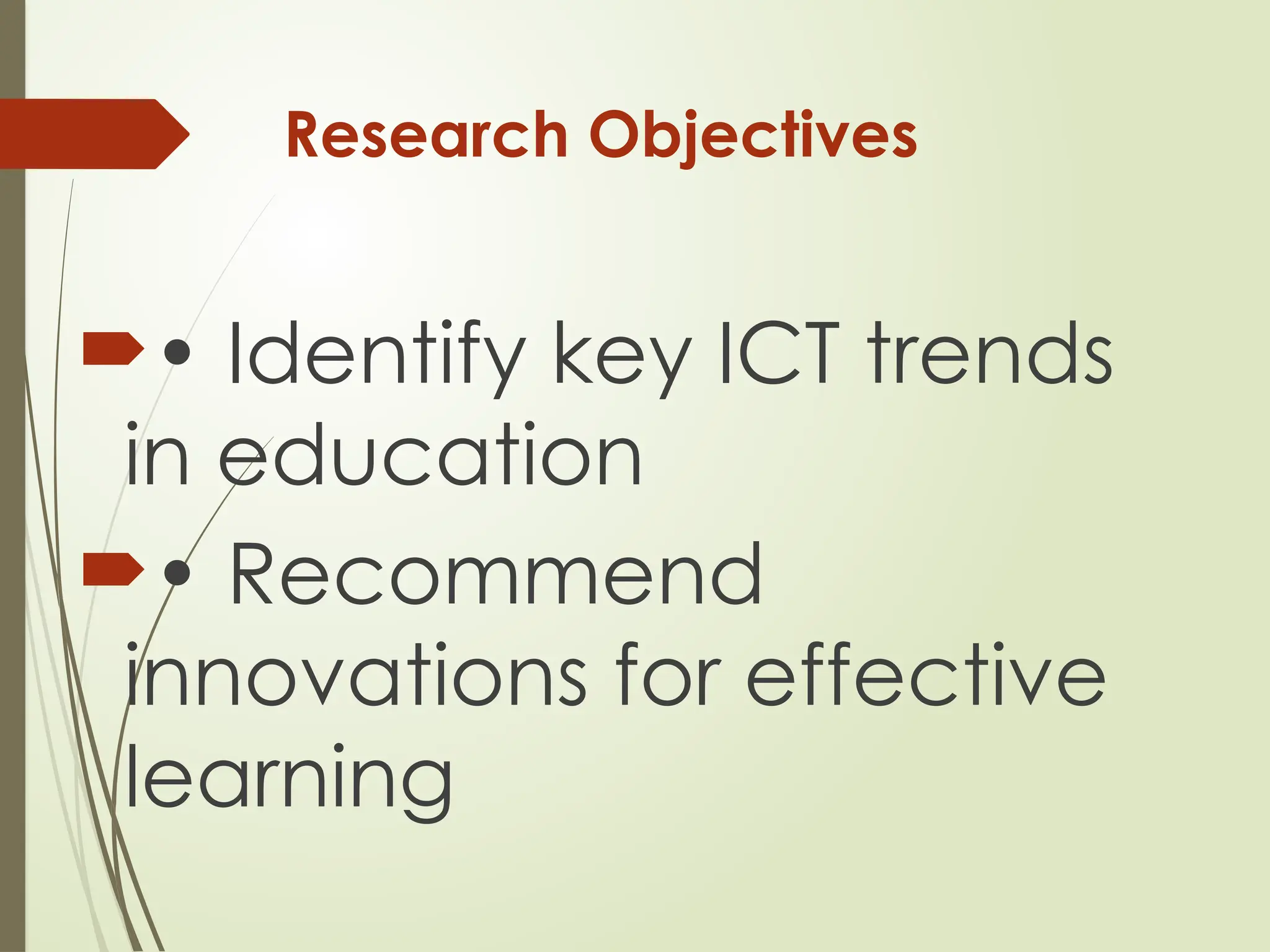 Research Objectives

• Identify key ICT trends in education

• Recommend innovations for effective learning